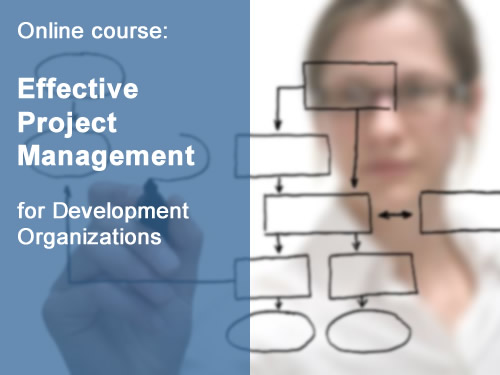 Online course:

Effective Project Management

for Development Organizations